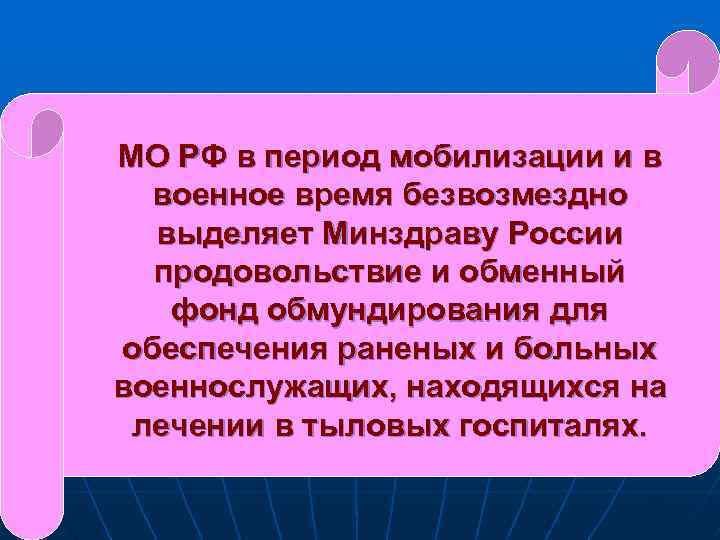 МО РФ в период мобилизации и в военное время безвозмездно выделяет Минздраву России продовольствие и обменный фонд обмундирования для обеспечения раненых и больных военнослужащих, находящихся на лечении в тыловых госпиталях.